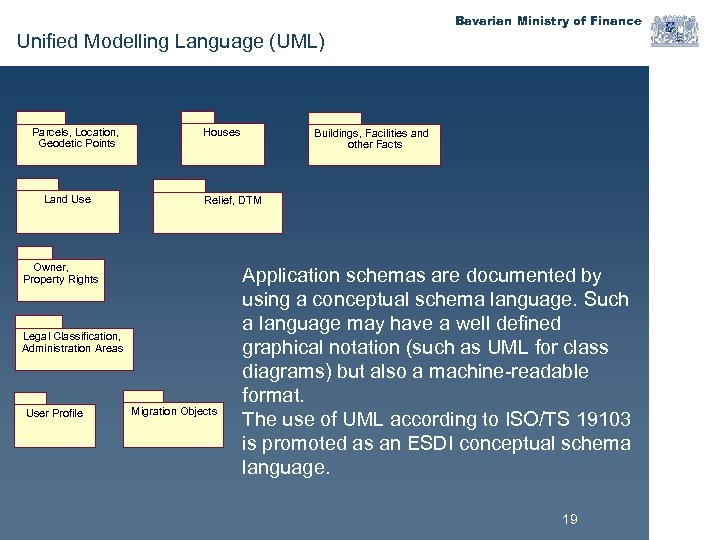 Bavarian Ministry of Finance

Unified Modelling Language (UML)

Parcels, Location, Geodetic Points

Houses

Buildings, Facilities and other Facts

Land Use

Relief, DTM

Owner, Property Rights

Legal Classification, Administration Areas

User Profile

Migration Objects

Application schemas are documented by using a conceptual schema language. Such a language may have a well defined graphical notation (such as UML for class diagrams) but also a machine-readable format.
The use of UML according to ISO/TS 19103 is promoted as an ESDI conceptual schema language.

19